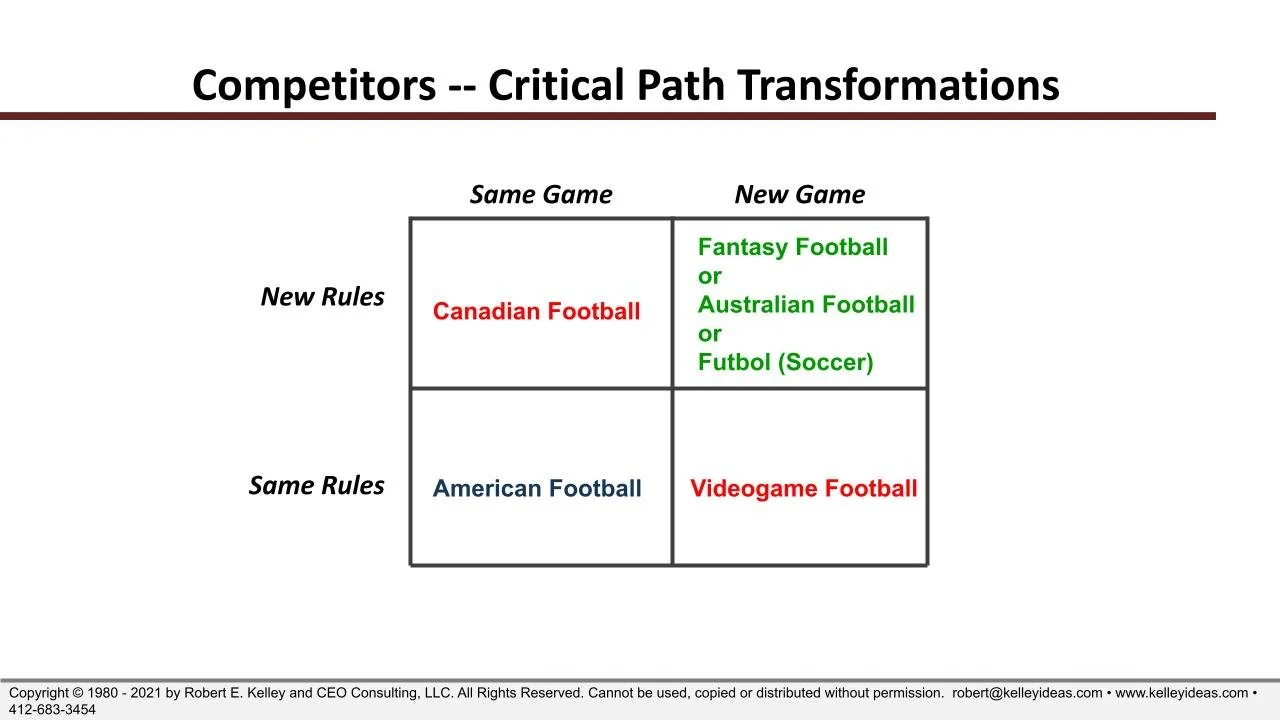 Competitors -- Critical Path Transformations

| | Same Game | New Game |
|---|---|---|
| New Rules | Canadian Football | Fantasy Football or Australian Football or Futbol (Soccer) |
| Same Rules | American Football | Videogame Football |

Copyright © 1980 - 2021 by Robert E. Kelley and CEO Consulting, LLC. All Rights Reserved. Cannot be used, copied or distributed without permission. robert@kelleyideas.com • www.kelleyideas.com • 412-683-3454